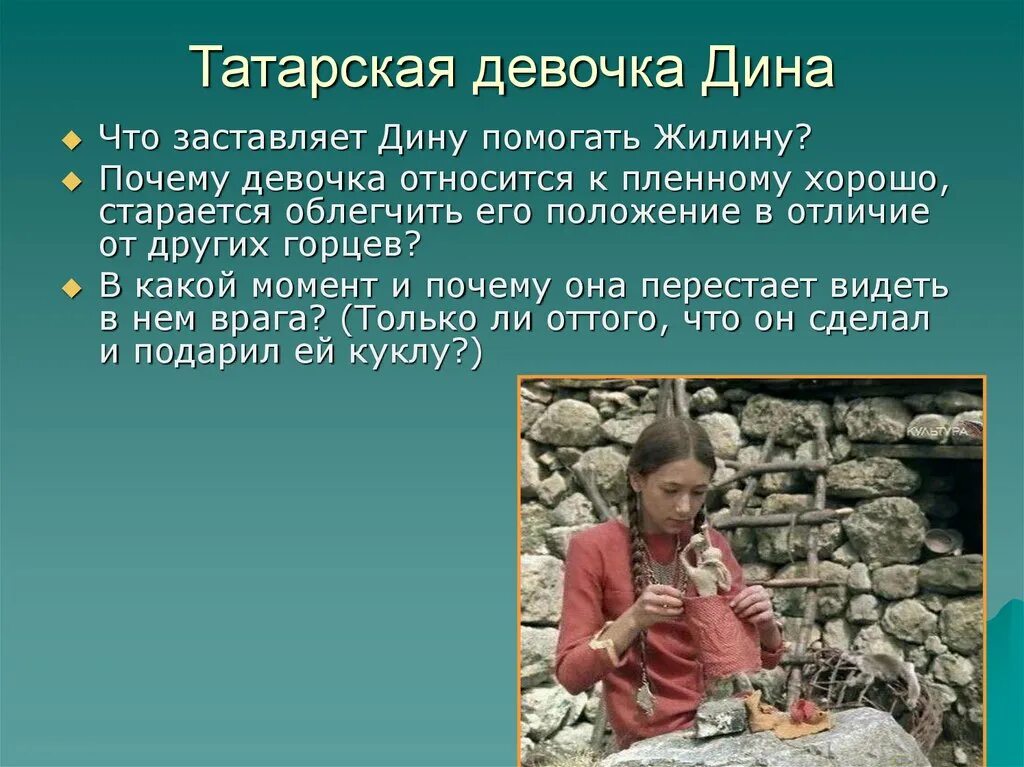 Татарская девочка Дина

Что заставляет Дину помогать Жилину?

Почему девочка относится к пленному хорошо, старается облегчить его положение в отличие от других горцев?

В какой момент и почему она перестает видеть в нем врага? (Только ли оттого, что он сделал и подарил ей куклу?)

КУЛЬТУРА